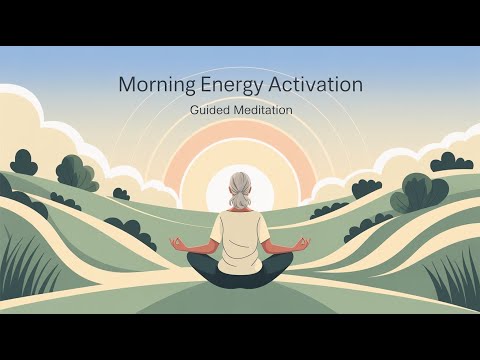 Morning Energy Activation

Guided Meditation